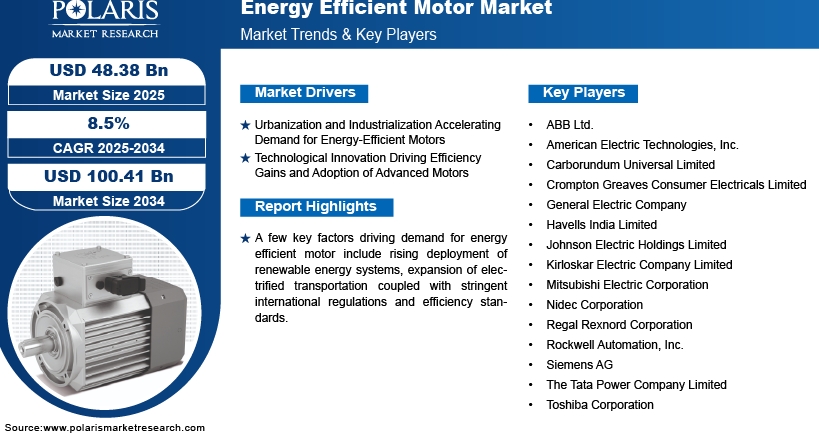 POLARIS
MARKET RESEARCH

Energy Efficient Motor Market
Market Trends & Key Players

USD 48.38 Bn
Market Size 2025

8.5%
CAGR 2025-2034

USD 100.41 Bn
Market Size 2034

Market Drivers

★ Urbanization and Industrialization Accelerating Demand for Energy-Efficient Motors

★ Technological Innovation Driving Efficiency Gains and Adoption of Advanced Motors

Report Highlights

★ A few key factors driving demand for energy efficient motor include rising deployment of renewable energy systems, expansion of electrified transportation coupled with stringent international regulations and efficiency standards.

Key Players

• ABB Ltd.
• American Electric Technologies, Inc.
• Carborundum Universal Limited
• Crompton Greaves Consumer Electricals Limited
• General Electric Company
• Havells India Limited
• Johnson Electric Holdings Limited
• Kirloskar Electric Company Limited
• Mitsubishi Electric Corporation
• Nidec Corporation
• Regal Rexnord Corporation
• Rockwell Automation, Inc.
• Siemens AG
• The Tata Power Company Limited
• Toshiba Corporation

Source:www.polarismarketresearch.com